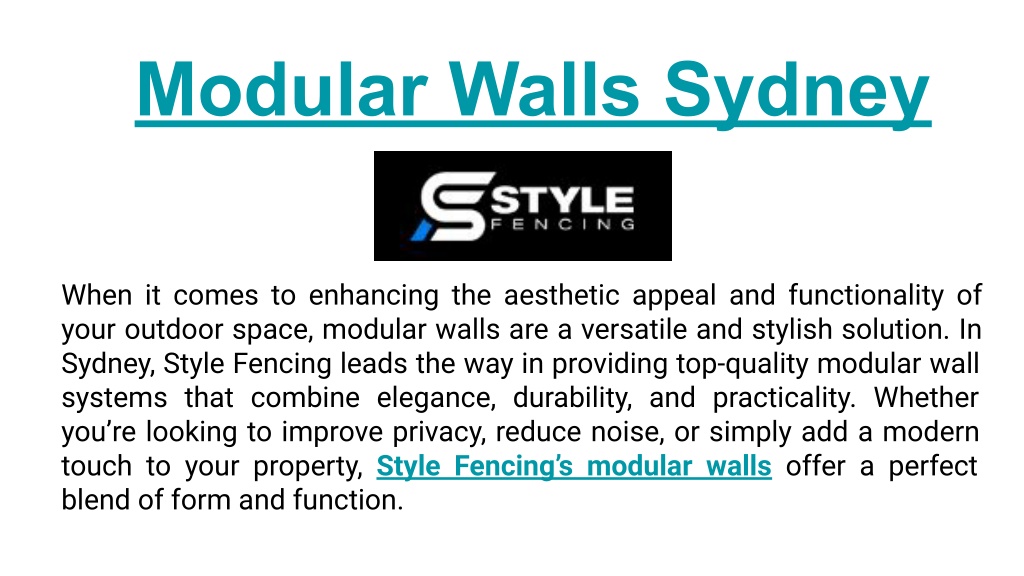 Modular Walls Sydney

STYLE
FENCING

When it comes to enhancing the aesthetic appeal and functionality of your outdoor space, modular walls are a versatile and stylish solution. In Sydney, Style Fencing leads the way in providing top-quality modular wall systems that combine elegance, durability, and practicality. Whether you’re looking to improve privacy, reduce noise, or simply add a modern touch to your property, Style Fencing’s modular walls offer a perfect blend of form and function.